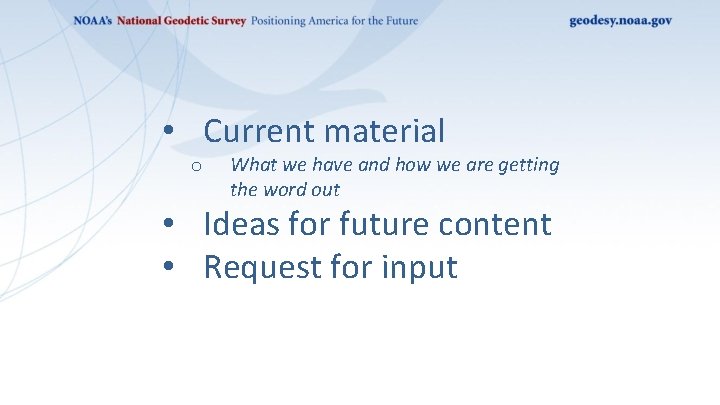 NOAA's National Geodetic Survey Positioning America for the Future geodesy.noaa.gov

• Current material
  o What we have and how we are getting the word out
• Ideas for future content
• Request for input